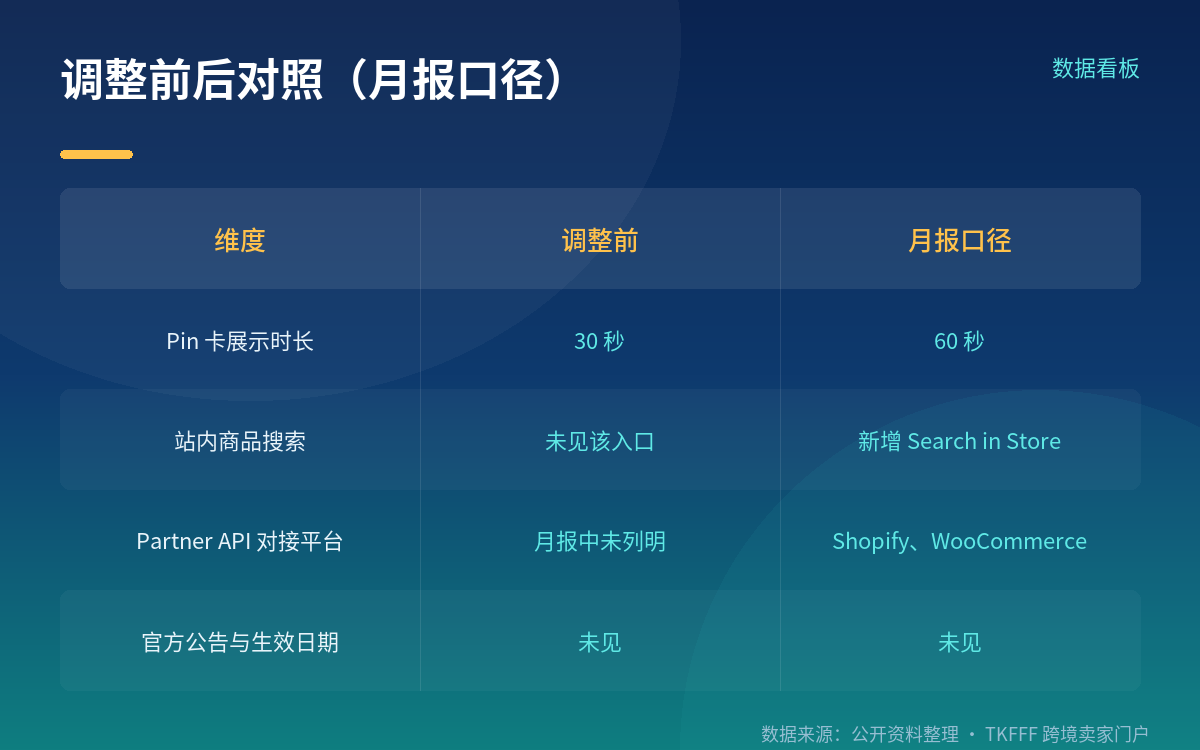 调整前后对照（月报口径）

数据看板

| 维度 | 调整前 | 月报口径 |
|---|---|---|
| Pin卡展示时长 | 30秒 | 60秒 |
| 站内商品搜索 | 未见该入口 | 新增Search in Store |
| Partner API对接平台 | 月报中未列明 | Shopify、WooCommerce |
| 官方公告与生效日期 | 未见 | 未见 |

数据来源：公开资料整理 · TKFFF跨境卖家门户